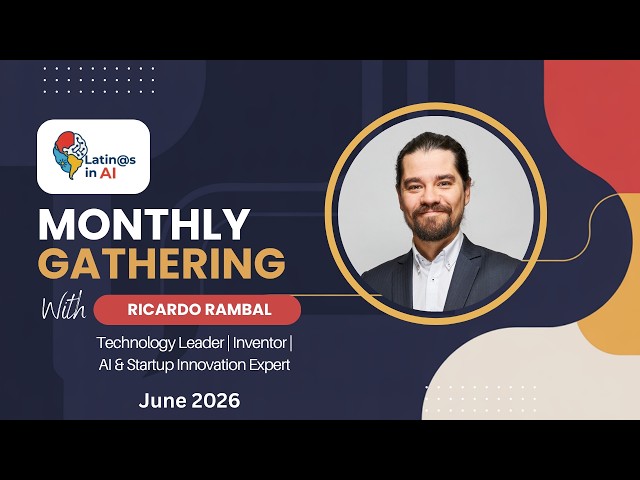 Latin@s in AI

MONTHLY GATHERING

With RICARDO RAMBAL

Technology Leader | Inventor | AI & Startup Innovation Expert

June 2026